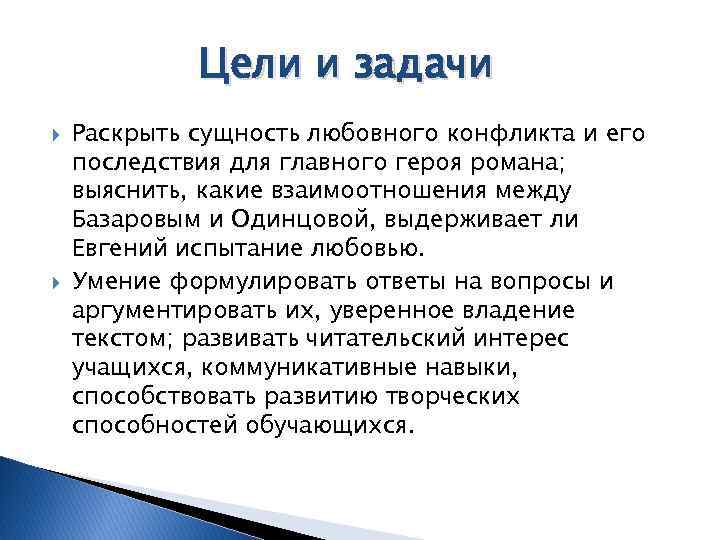 Цели и задачи

Раскрыть сущность любовного конфликта и его последствия для главного героя романа; выяснить, какие взаимоотношения между Базаровым и Одинцовой, выдерживает ли Евгений испытание любовью.

Умение формулировать ответы на вопросы и аргументировать их, уверенное владение текстом; развивать читательский интерес учащихся, коммуникативные навыки, способствовать развитию творческих способностей обучающихся.